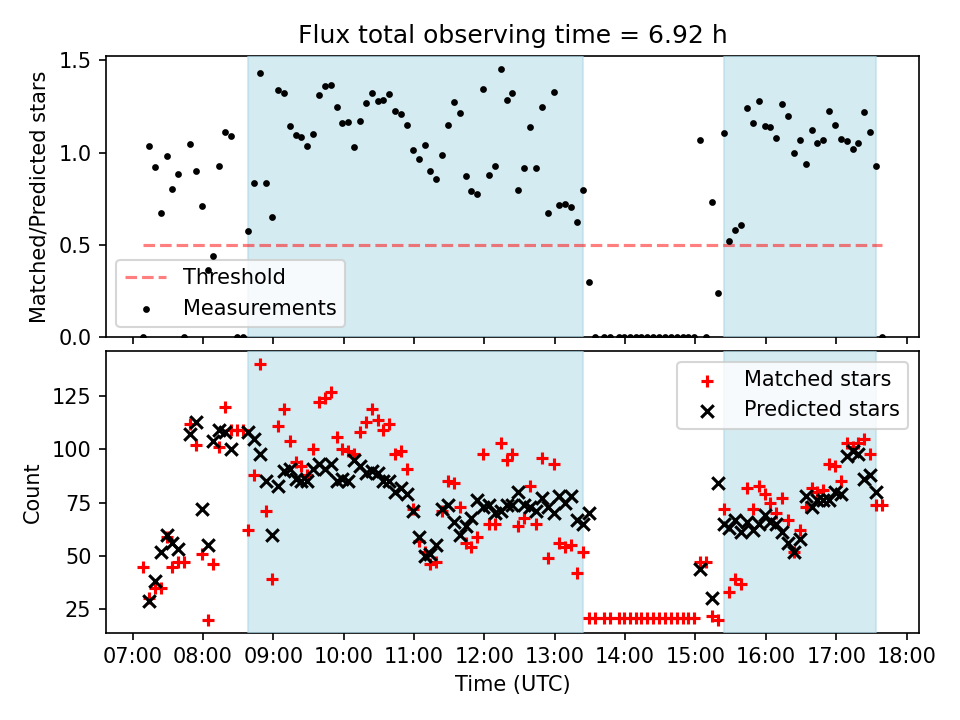 Flux total observing time = 6.92 h

Matched/Predicted stars

1.5
1.0
0.5
0.0

Threshold
Measurements

Count

125
100
75
50
25

Matched stars
Predicted stars

07:00 08:00 09:00 10:00 11:00 12:00 13:00 14:00 15:00 16:00 17:00 18:00

Time (UTC)